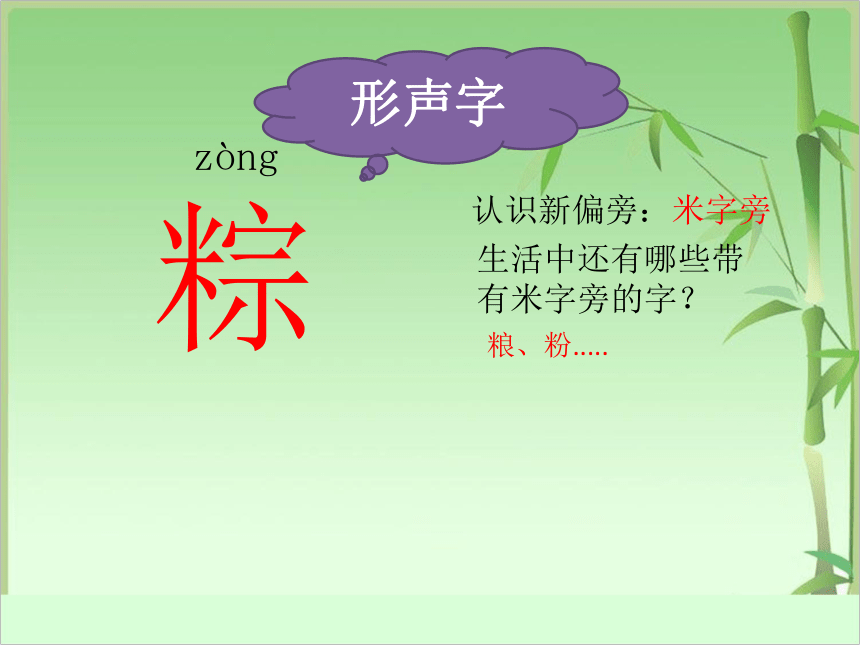 形声字

zòng

粽

认识新偏旁：米字旁

生活中还有哪些带有米字旁的字？

粮、粉.....